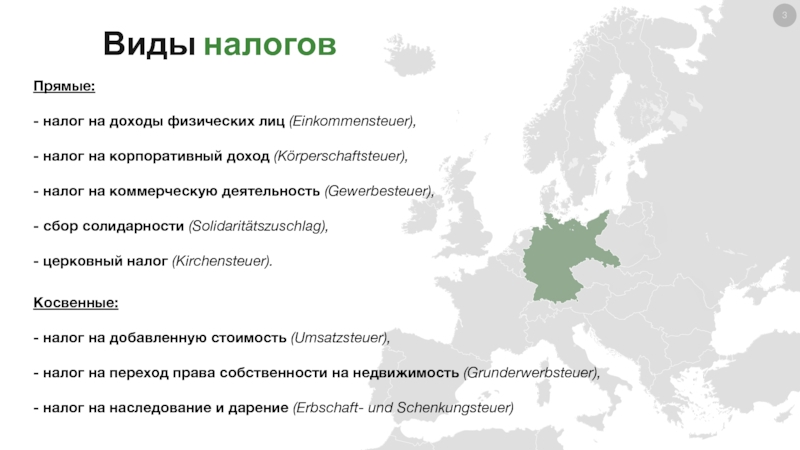 3

Виды налогов

Прямые:

- налог на доходы физических лиц (Einkommensteuer),

- налог на корпоративный доход (Körperschaftsteuer),

- налог на коммерческую деятельность (Gewerbesteuer),

- сбор солидарности (Solidaritätszuschlag),

- церковный налог (Kirchensteuer).

Косвенные:

- налог на добавленную стоимость (Umsatzsteuer),

- налог на переход права собственности на недвижимость (Grunderwerbsteuer),

- налог на наследование и дарение (Erbschaft- und Schenkungsteuer)